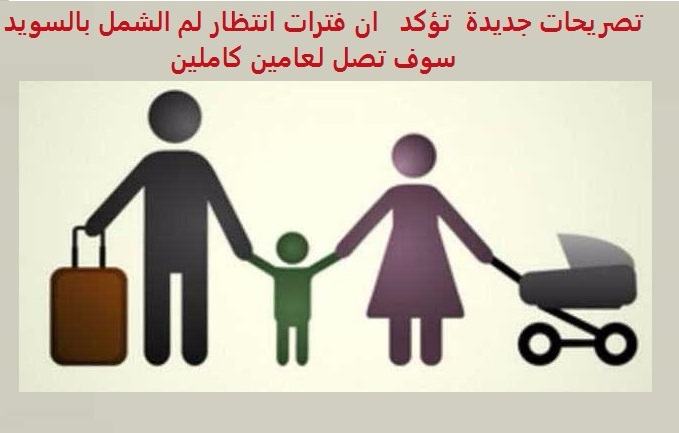 تصريحات جديدة تؤكد ان فترات انتظار لم الشمل بالسويد سوف تصل لعامين كاملين